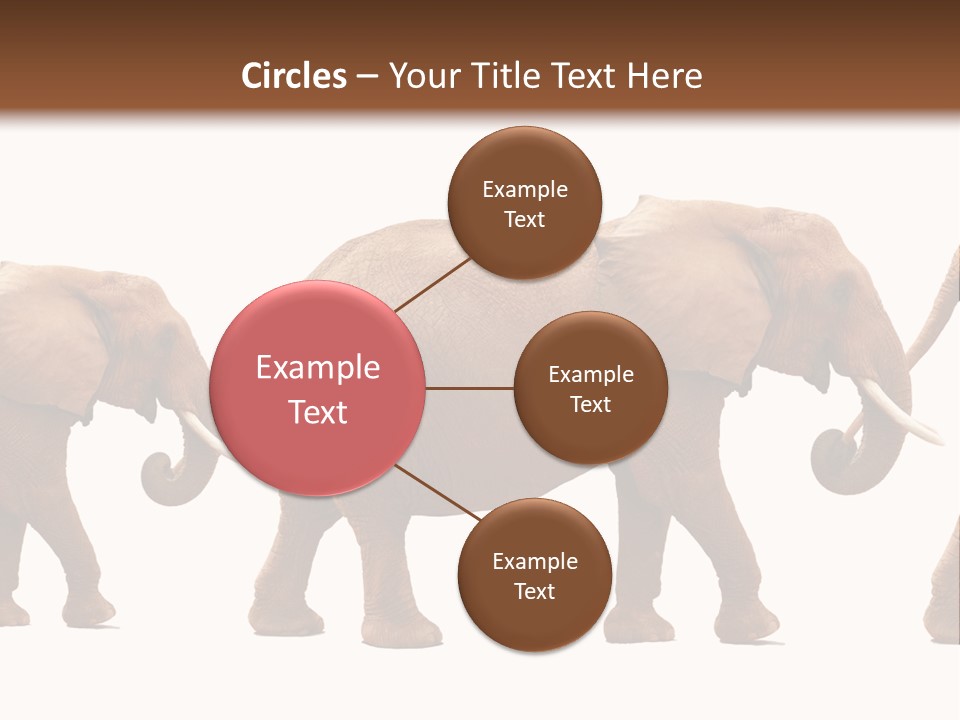 Circles – Your Title Text Here

Example Text

Example Text

Example Text

Example Text